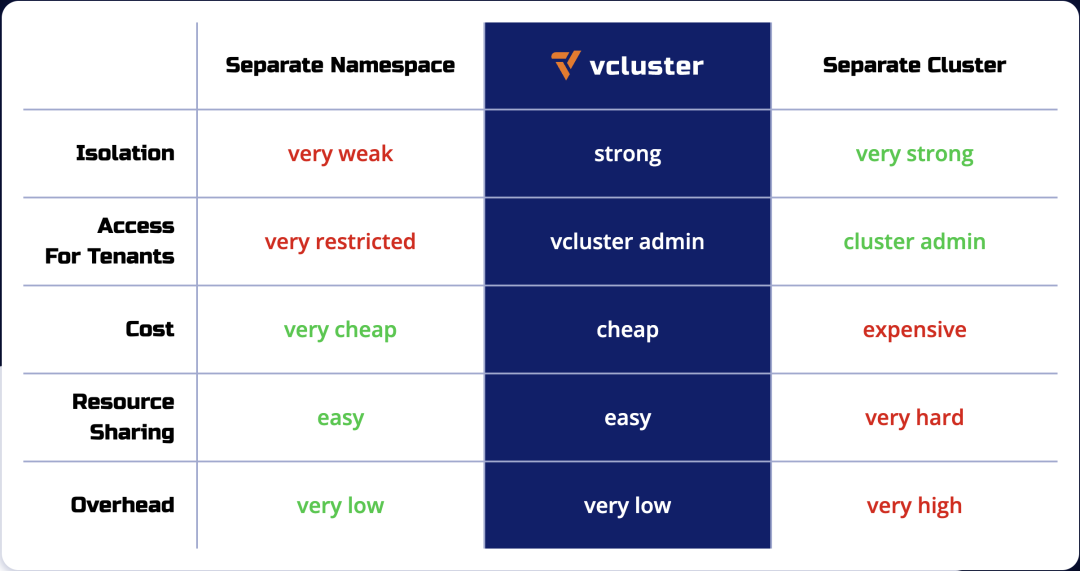 |  | Separate Namespace | vcluster | Separate Cluster |
|---|---|---|---|
| Isolation | very weak | strong | very strong |
| Access For Tenants | very restricted | vcluster admin | cluster admin |
| Cost | very cheap | cheap | expensive |
| Resource Sharing | easy | easy | very hard |
| Overhead | very low | very low | very high |